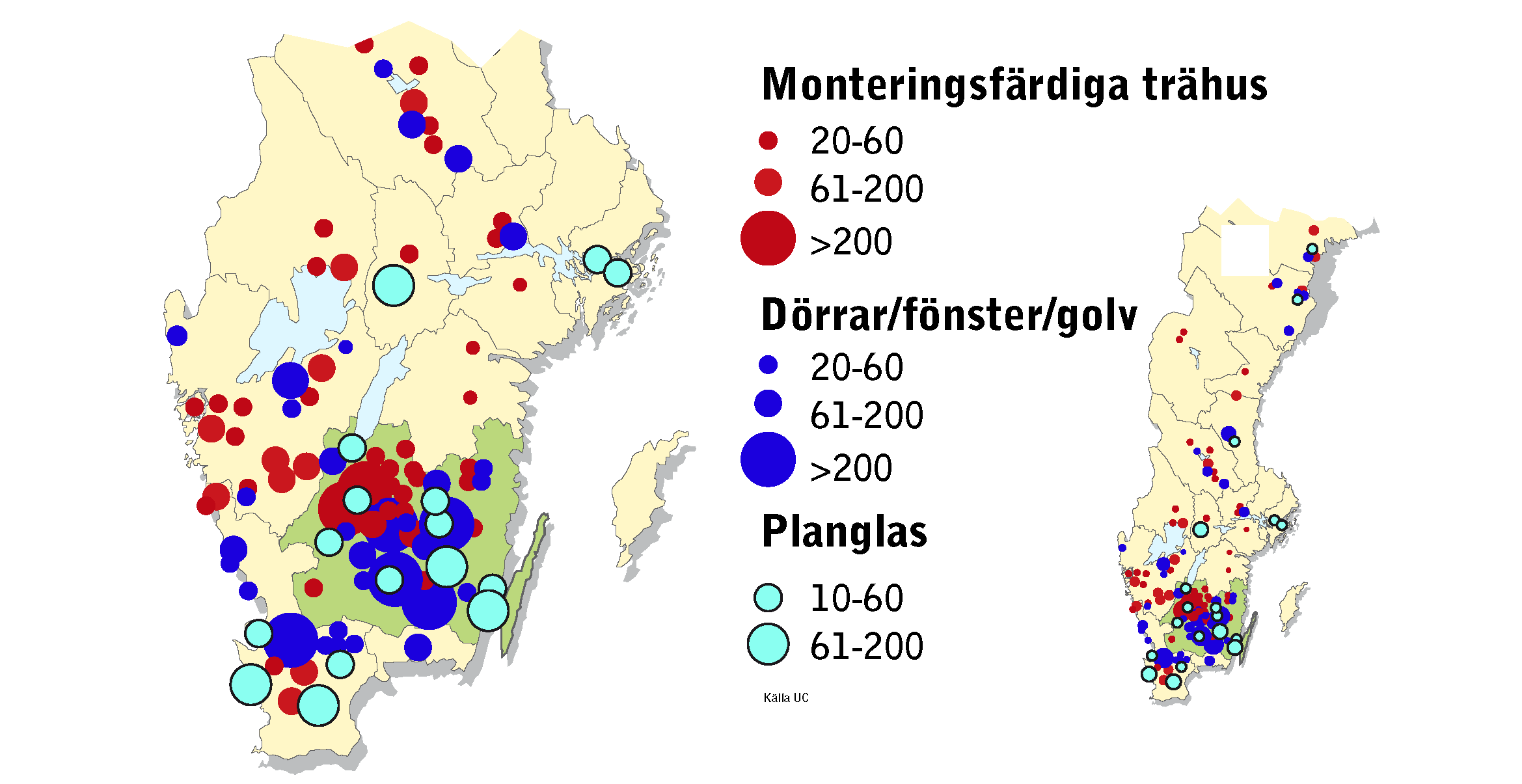 Monteringsfärdiga trähus

20-60

61-200

>200

Dörrar/fönster/golv

20-60

61-200

>200

Planglas

10-60

61-200

Källa UC